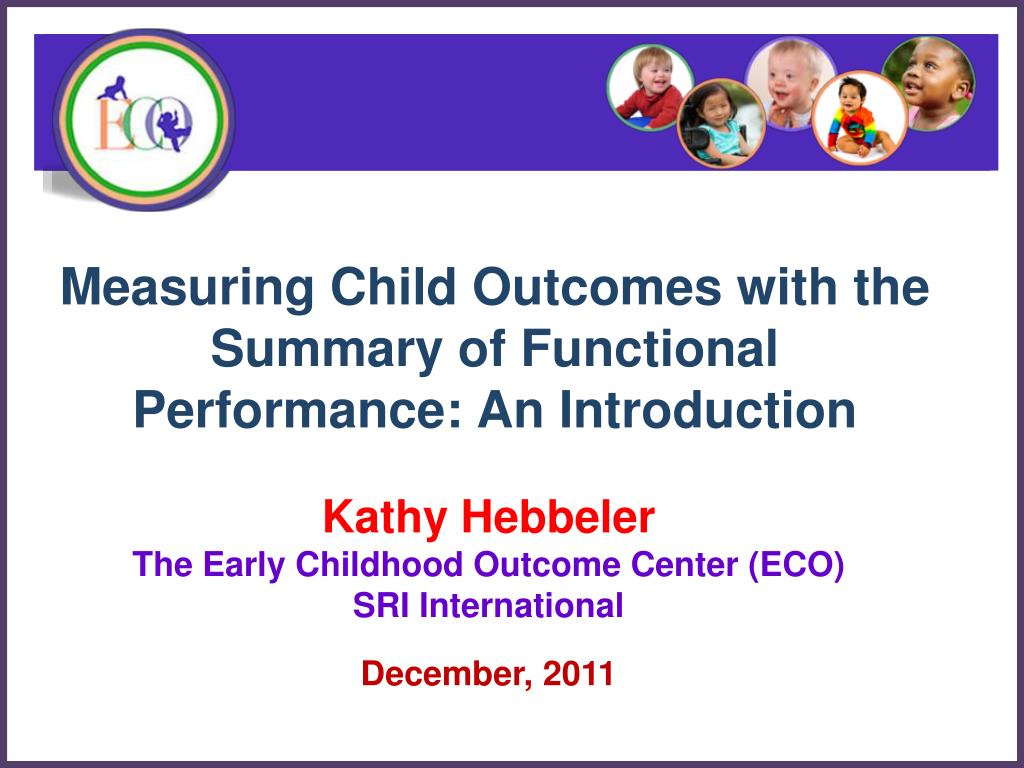 ECO

Measuring Child Outcomes with the Summary of Functional Performance: An Introduction

Kathy Hebbeler
The Early Childhood Outcome Center (ECO)
SRI International

December, 2011